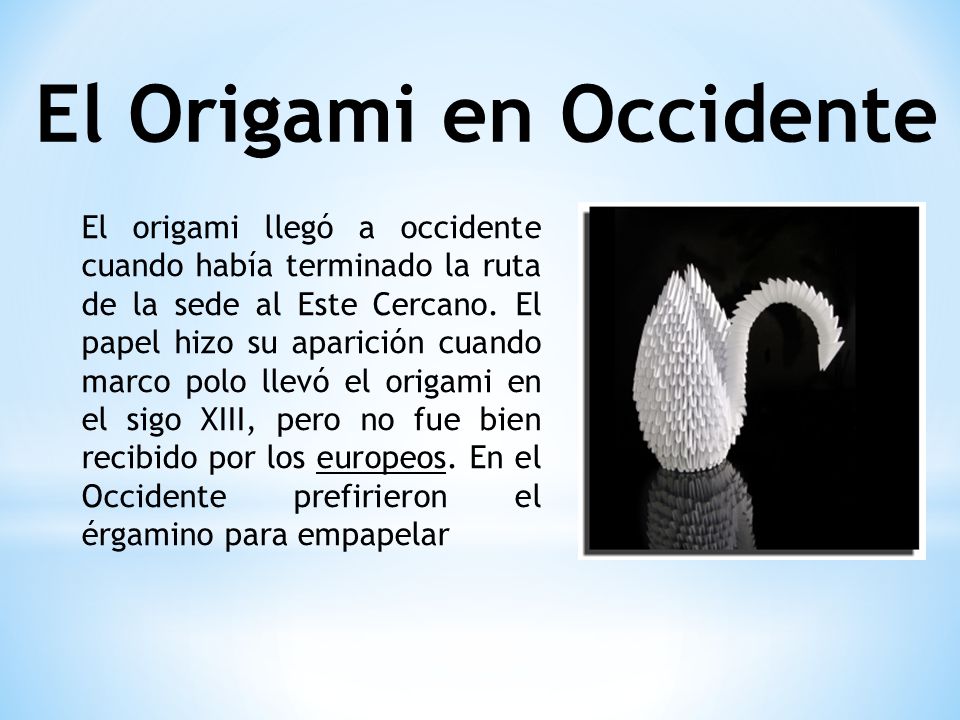 El Origami en Occidente

El origami llegó a occidente cuando había terminado la ruta de la sede al Este Cercano. El papel hizo su aparición cuando marco polo llevó el origami en el sigo XIII, pero no fue bien recibido por los europeos. En el Occidente prefirieron el érgamino para empapelar